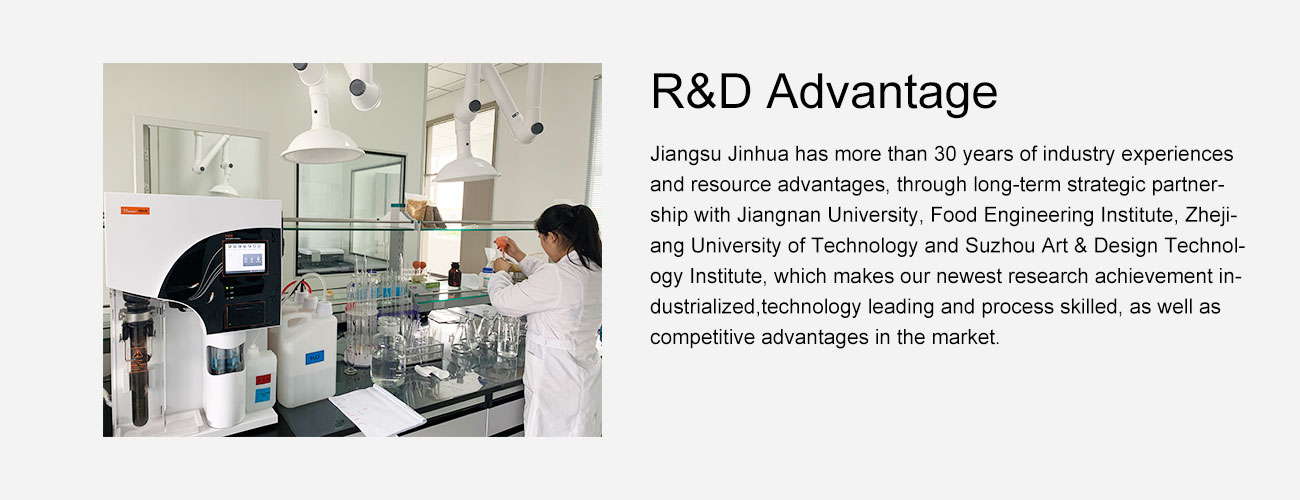 R&D Advantage

Jiangsu Jinhua has more than 30 years of industry experiences and resource advantages, through long-term strategic partnership with Jiangnan University, Food Engineering Institute, Zhejiang University of Technology and Suzhou Art & Design Technology Institute, which makes our newest research achievement industrialized,technology leading and process skilled, as well as competitive advantages in the market.